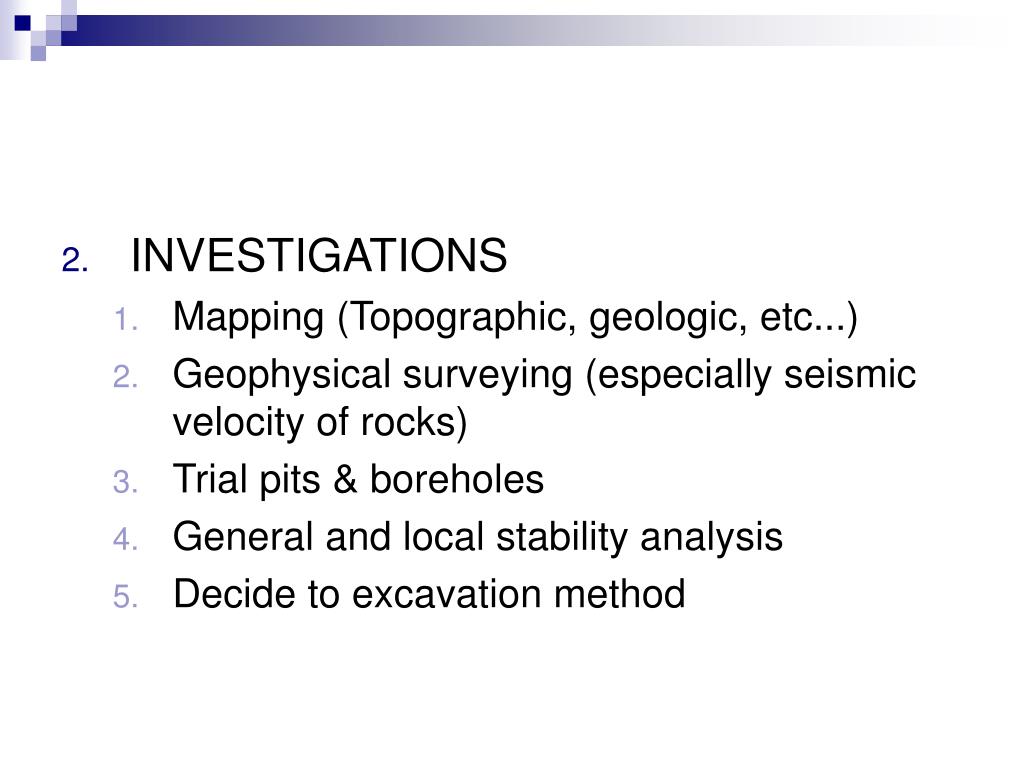 2. INVESTIGATIONS

1. Mapping (Topographic, geologic, etc...)
2. Geophysical surveying (especially seismic velocity of rocks)
3. Trial pits & boreholes
4. General and local stability analysis
5. Decide to excavation method